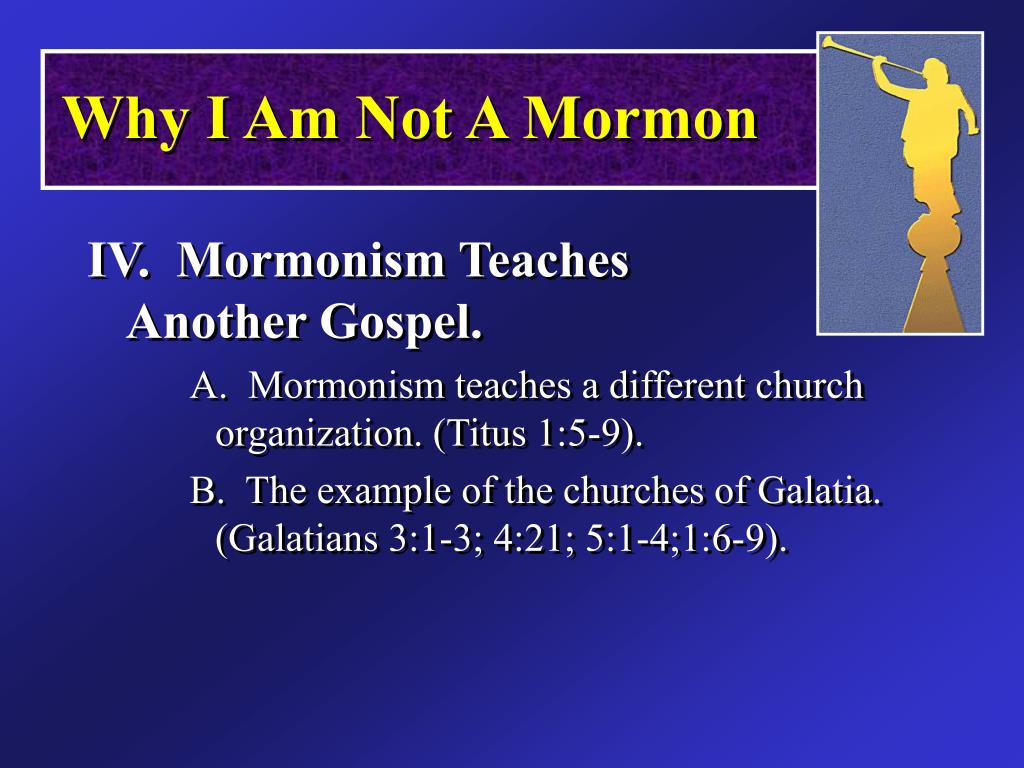 Why I Am Not A Mormon

IV. Mormonism Teaches Another Gospel.

A. Mormonism teaches a different church organization. (Titus 1:5-9).

B. The example of the churches of Galatia. (Galatians 3:1-3; 4:21; 5:1-4;1:6-9).